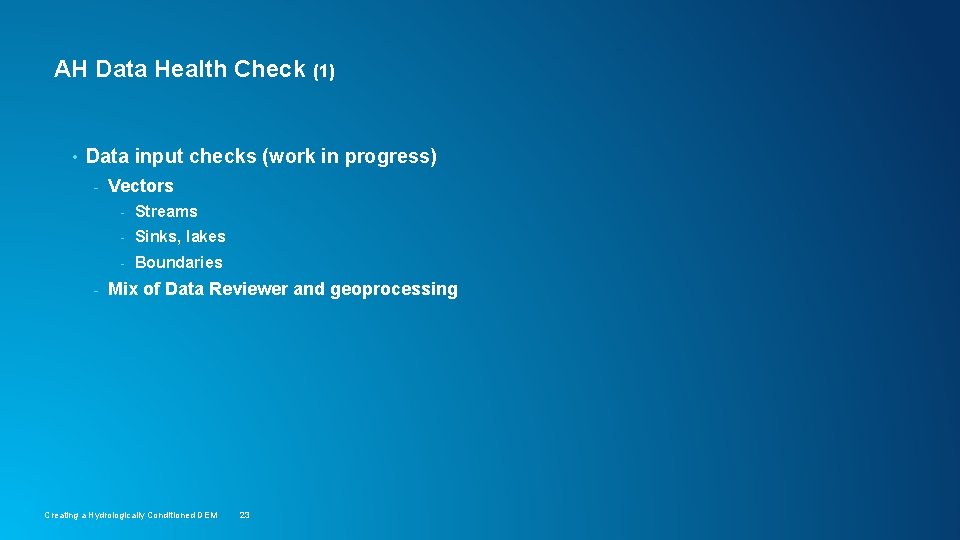 AH Data Health Check (1)

• Data input checks (work in progress)
- Vectors
- Streams
- Sinks, lakes
- Boundaries
- Mix of Data Reviewer and geoprocessing

Creating a Hydrologically Conditioned DEM 23